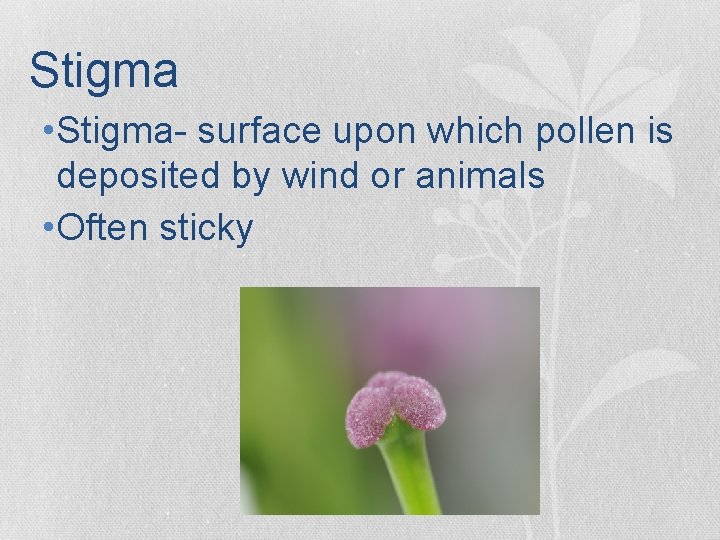 Stigma

•Stigma- surface upon which pollen is deposited by wind or animals

•Often sticky